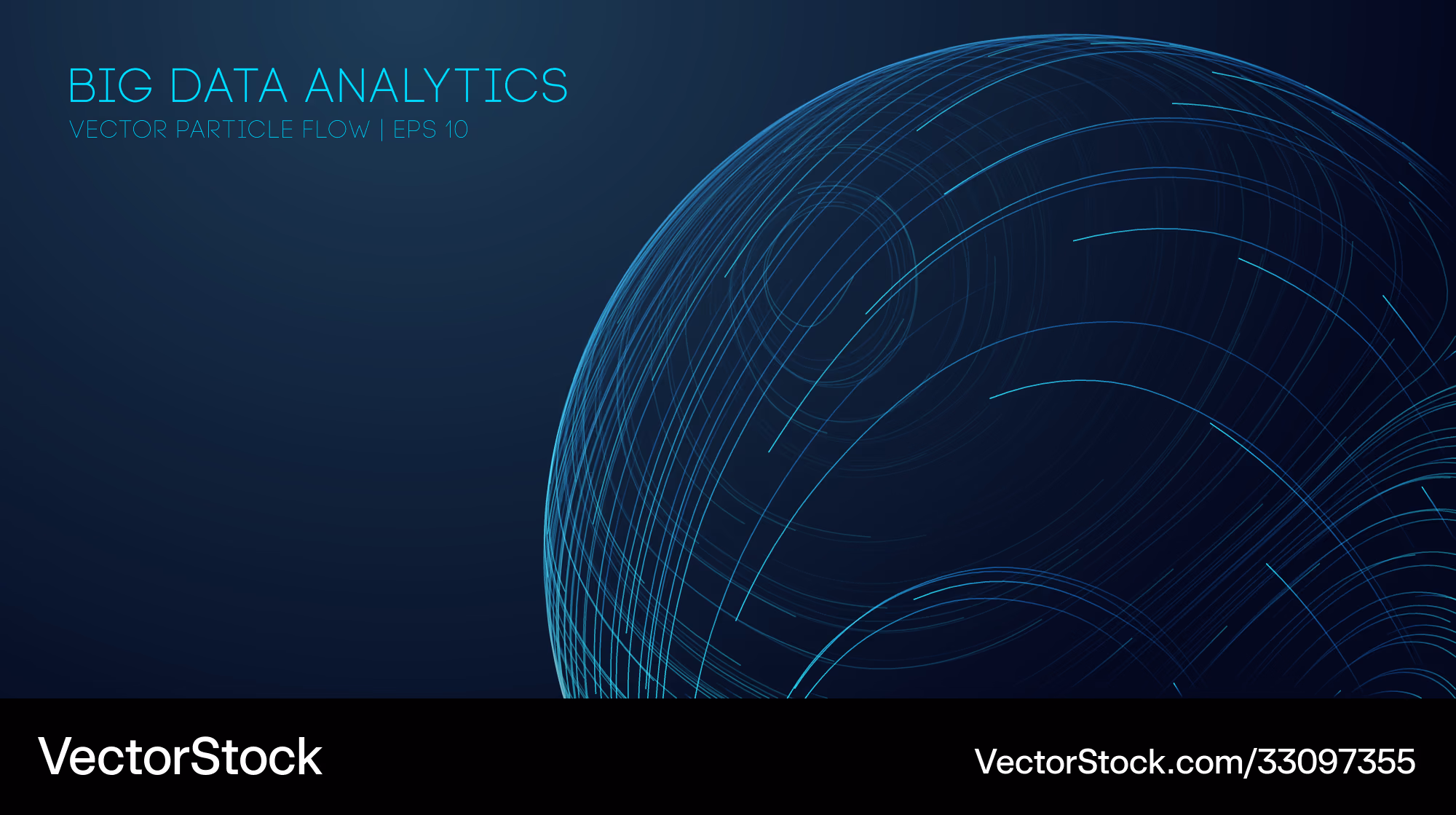 BIG DATA ANALYTICS
VECTOR PARTICLE FLOW | EPS 10

VectorStock

VectorStock.com/33097355